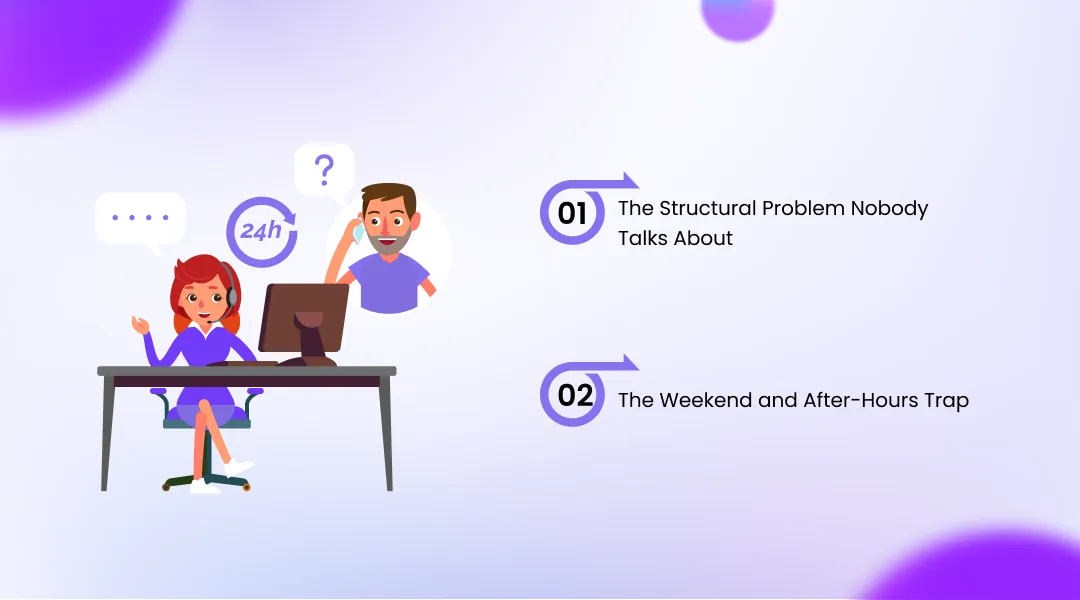 ....

24h

?

01 The Structural Problem Nobody Talks About

02 The Weekend and After-Hours Trap